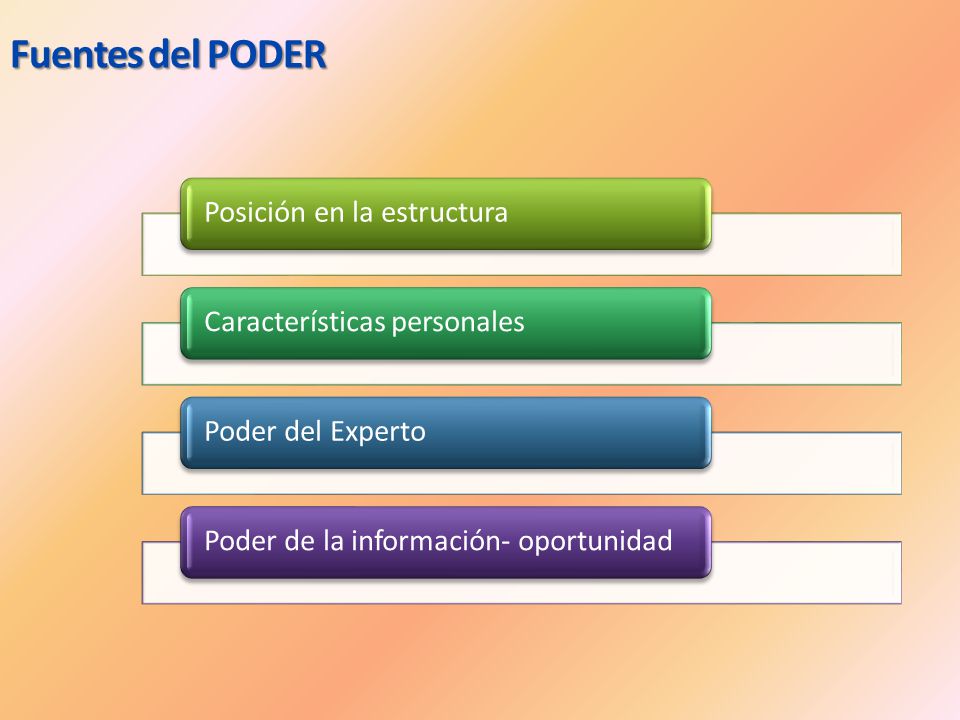 Fuentes del PODER

Posición en la estructura

Características personales

Poder del Experto

Poder de la información- oportunidad